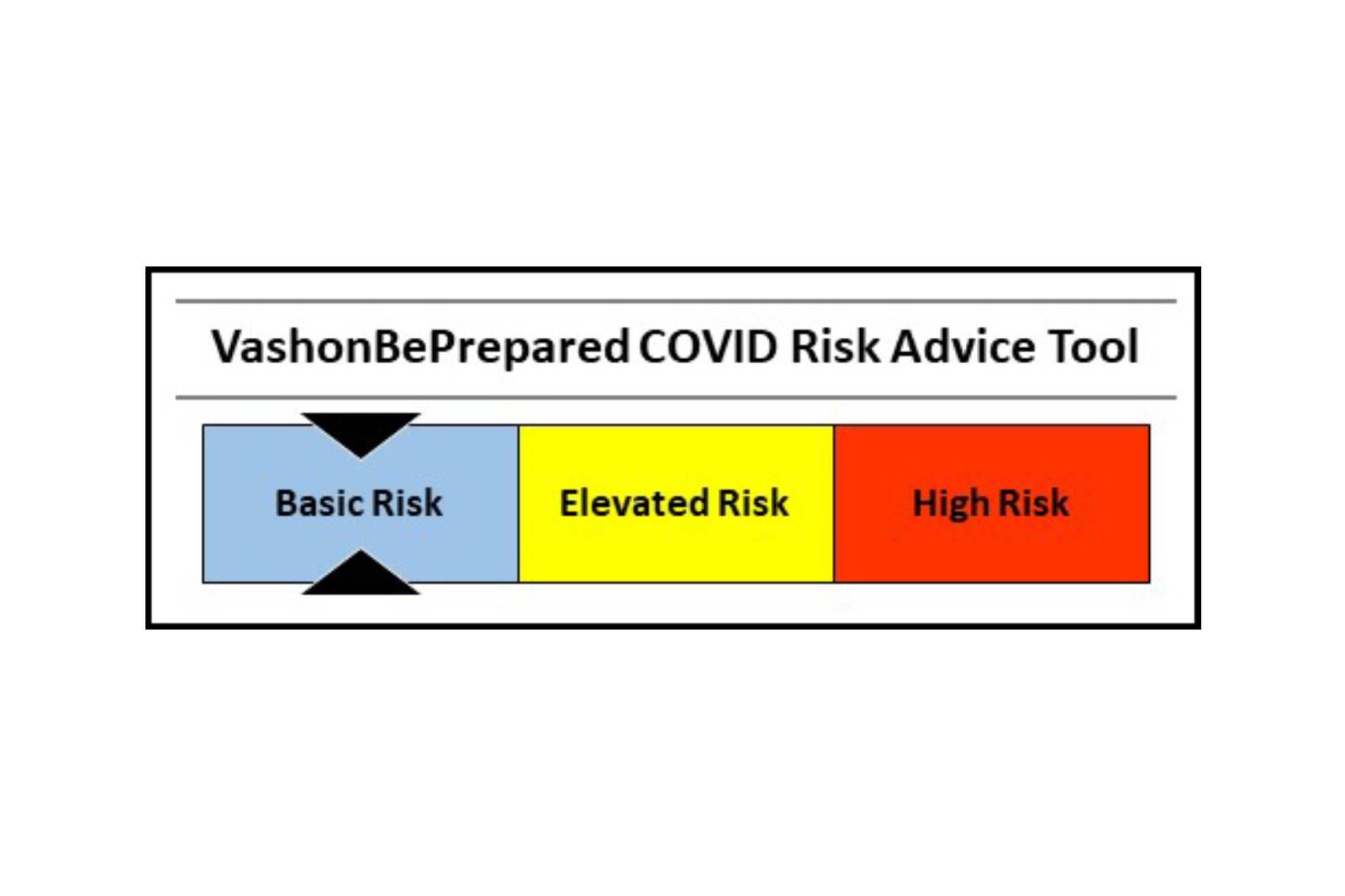 VashonBePrepared COVID Risk Advice Tool

Basic Risk

Elevated Risk

High Risk